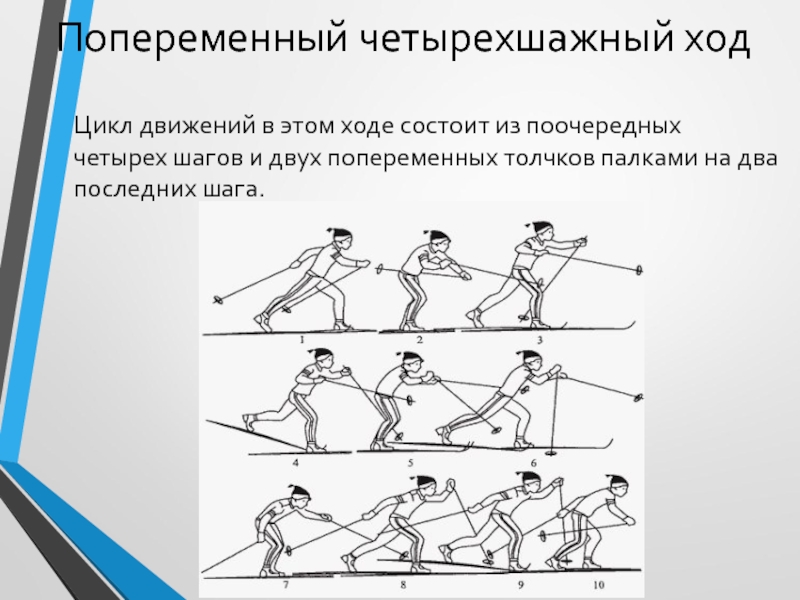 Попеременный четырехшажный ход

Цикл движений в этом ходе состоит из поочередных четырех шагов и двух попеременных толчков палками на два последних шага.

1 2 3

4 5 6

7 8 9 10